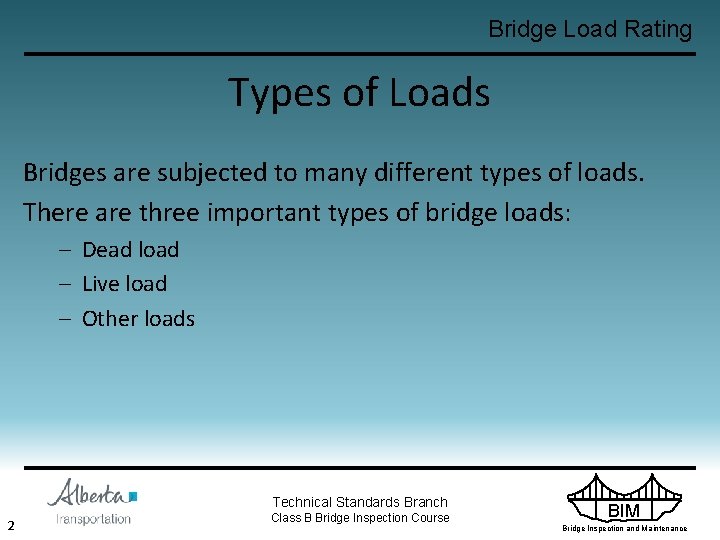 Bridge Load Rating

Types of Loads

Bridges are subjected to many different types of loads.

There are three important types of bridge loads:

– Dead load
– Live load
– Other loads

Alberta
Transportation

Technical Standards Branch
Class B Bridge Inspection Course

BIM
Bridge Inspection and Maintenance

2